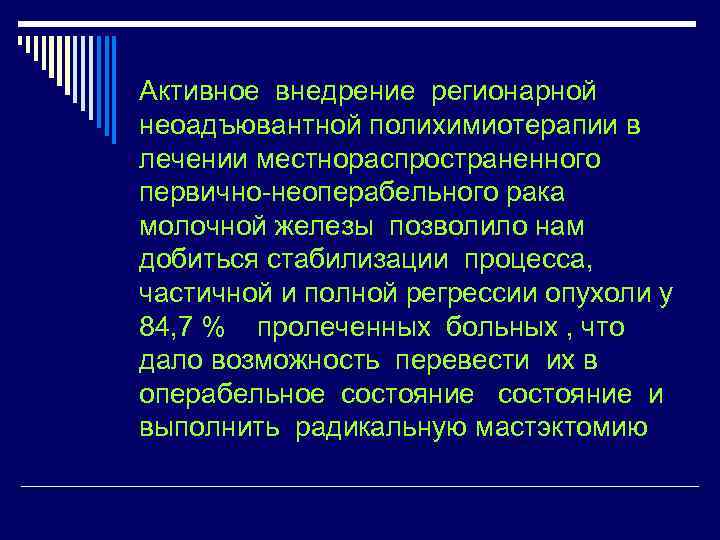 Активное внедрение регионарной неоадъювантной полихимиотерапии в лечении местнораспространенного первично-неоперабельного рака молочной железы позволило нам добиться стабилизации процесса, частичной и полной регрессии опухоли у 84,7 % пролеченных больных , что дало возможность перевести их в операбельное состояние состояние и выполнить радикальную мастэктомию